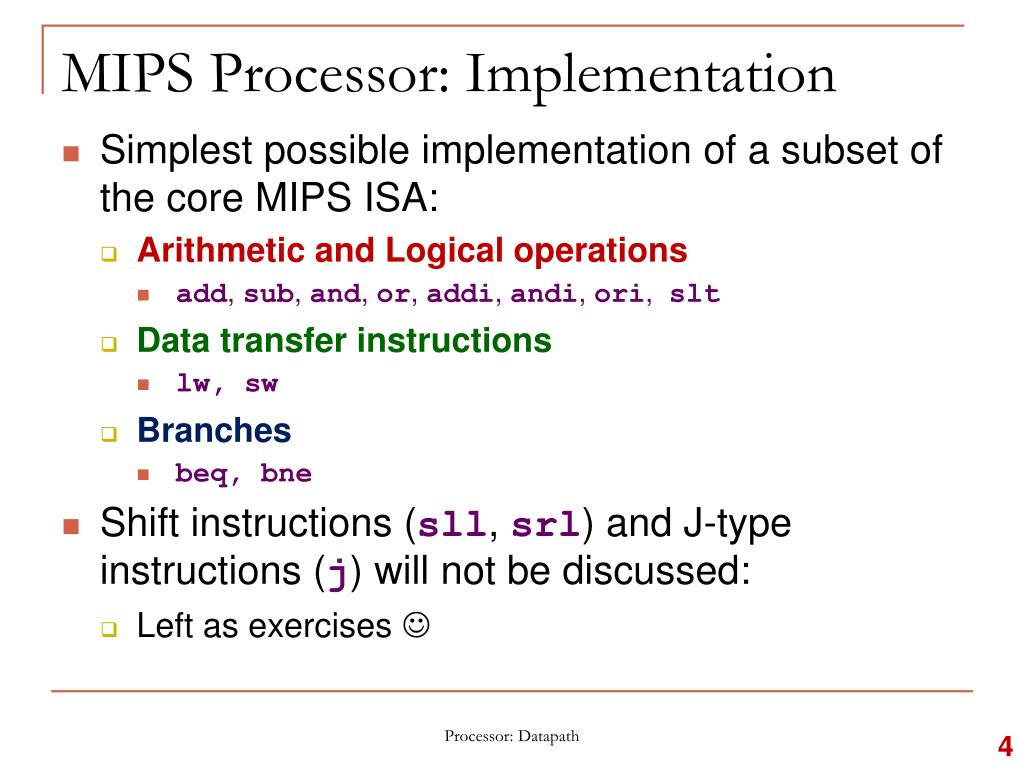 MIPS Processor: Implementation

Simplest possible implementation of a subset of the core MIPS ISA:

Arithmetic and Logical operations

add, sub, and, or, addi, andi, ori, slt

Data transfer instructions

lw, sw

Branches

beq, bne

Shift instructions (sll, srl) and J-type instructions (j) will not be discussed:

Left as exercises ☺

Processor: Datapath

4